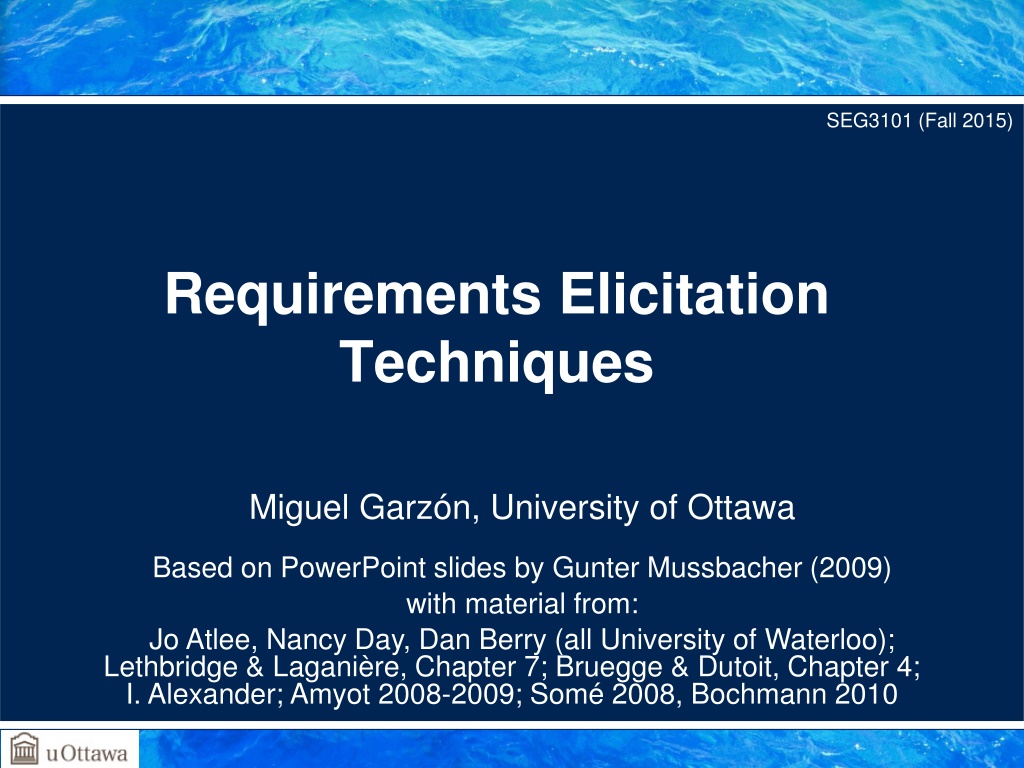 SEG3101 (Fall 2015)

Requirements Elicitation Techniques

Miguel Garzón, University of Ottawa

Based on PowerPoint slides by Gunter Mussbacher (2009) with material from: Jo Atlee, Nancy Day, Dan Berry (all University of Waterloo); Lethbridge & Laganière, Chapter 7; Bruegge & Dutoit, Chapter 4; I. Alexander; Amyot 2008-2009; Somé 2008, Bochmann 2010

uOttawa